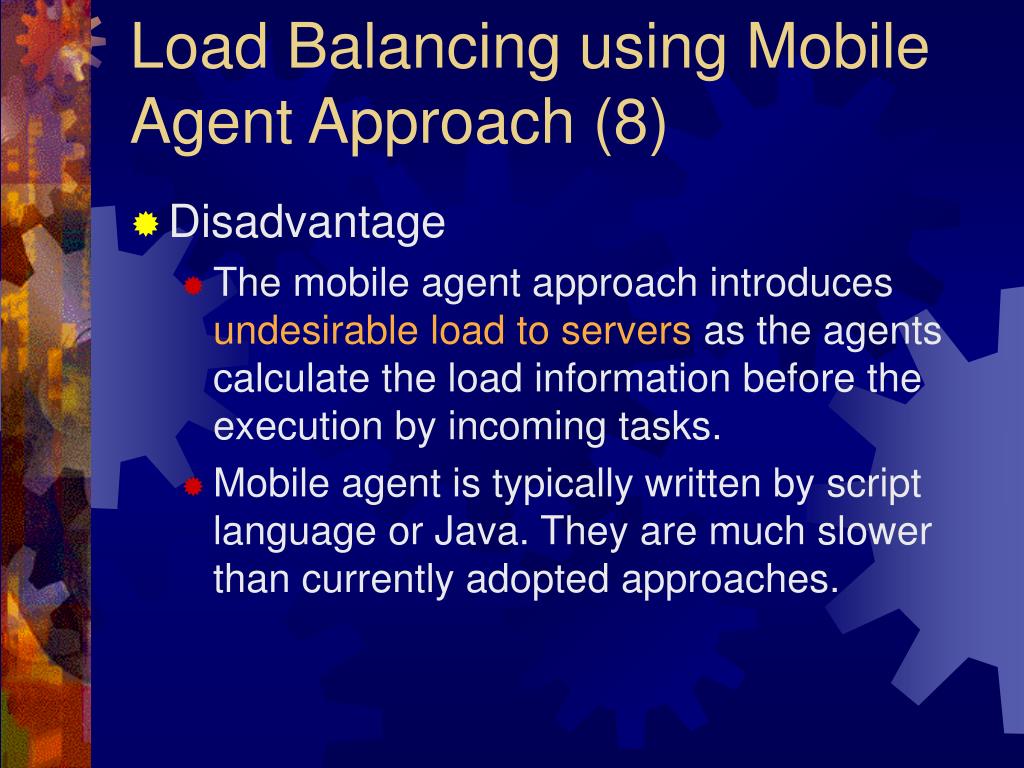 Load Balancing using Mobile Agent Approach (8)

Disadvantage

The mobile agent approach introduces undesirable load to servers as the agents calculate the load information before the execution by incoming tasks.

Mobile agent is typically written by script language or Java. They are much slower than currently adopted approaches.